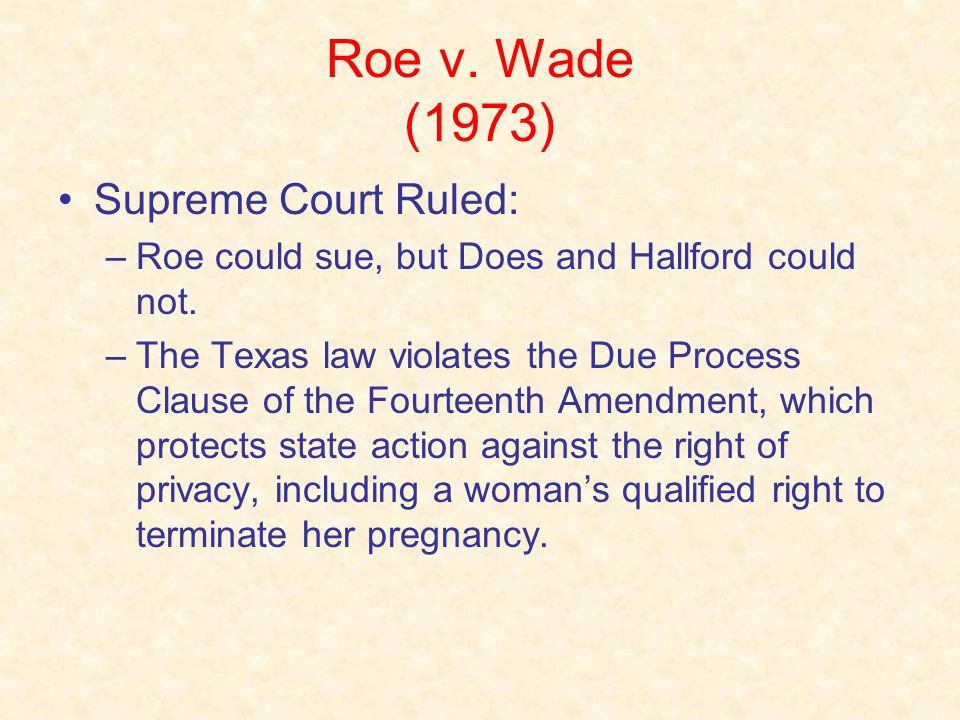 Roe v. Wade
(1973)

• Supreme Court Ruled:
– Roe could sue, but Does and Hallford could not.
– The Texas law violates the Due Process Clause of the Fourteenth Amendment, which protects state action against the right of privacy, including a woman’s qualified right to terminate her pregnancy.